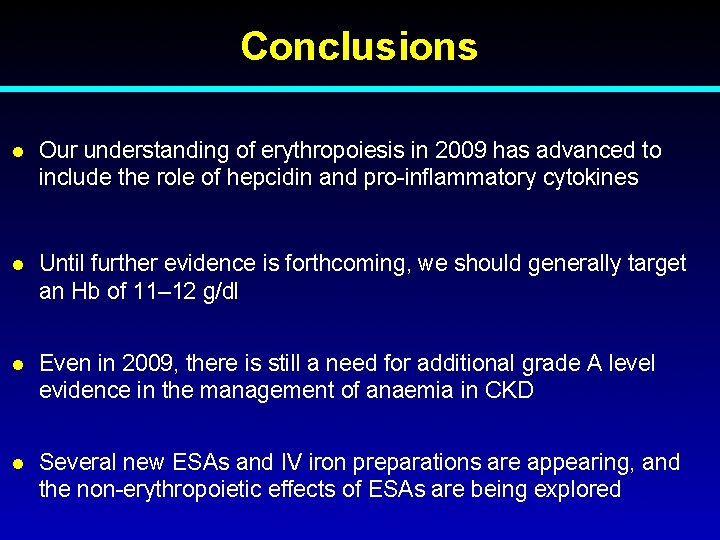 Conclusions

● Our understanding of erythropoiesis in 2009 has advanced to include the role of hepcidin and pro-inflammatory cytokines

● Until further evidence is forthcoming, we should generally target an Hb of 11–12 g/dl

● Even in 2009, there is still a need for additional grade A level evidence in the management of anaemia in CKD

● Several new ESAs and IV iron preparations are appearing, and the non-erythropoietic effects of ESAs are being explored